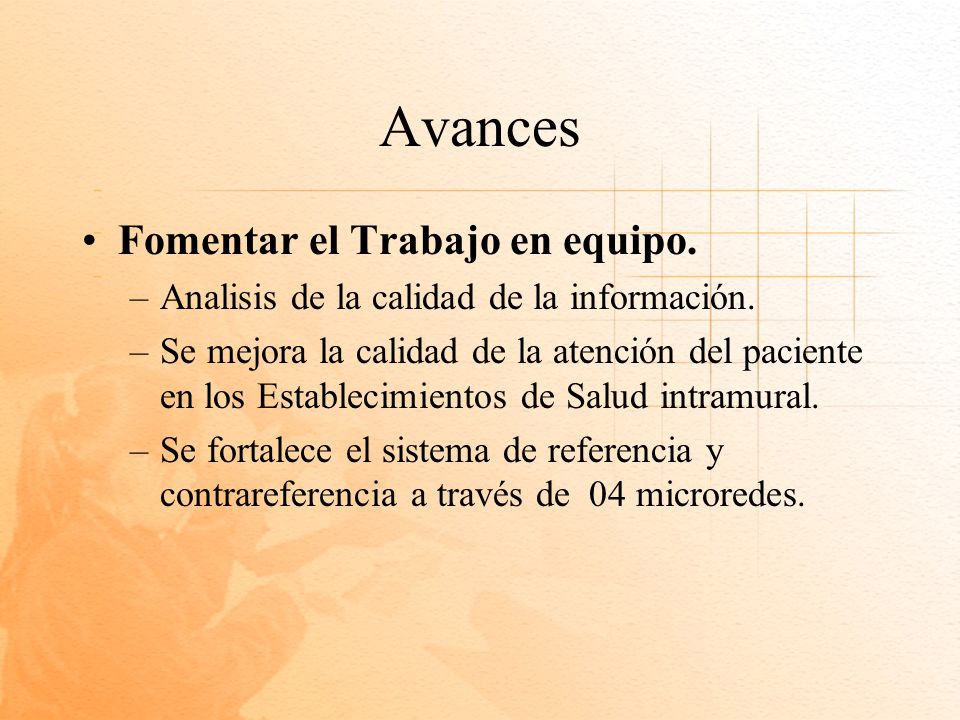 Avances

• Fomentar el Trabajo en equipo.
– Analisis de la calidad de la información.
– Se mejora la calidad de la atención del paciente en los Establecimientos de Salud intramural.
– Se fortalece el sistema de referencia y contrareferencia a través de 04 microredes.